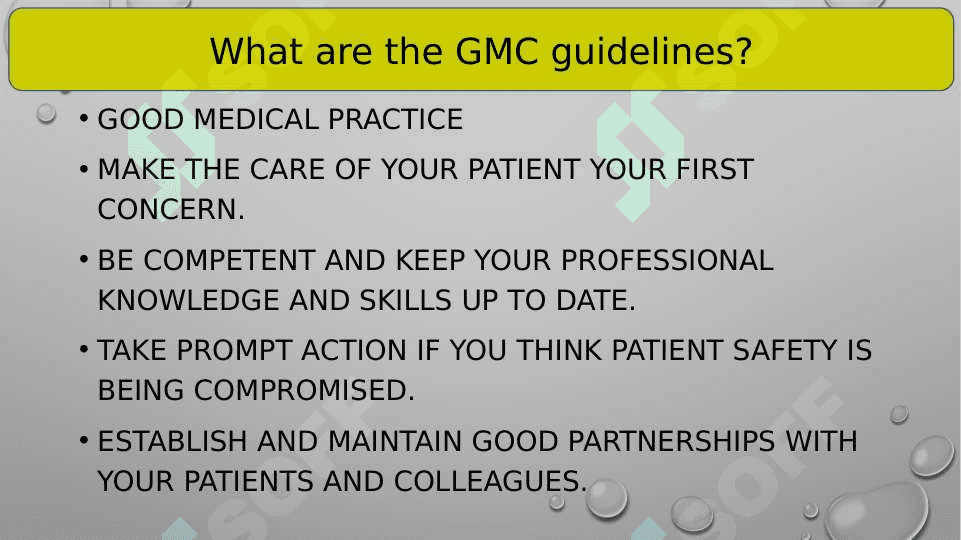 What are the GMC guidelines?

• GOOD MEDICAL PRACTICE

• MAKE THE CARE OF YOUR PATIENT YOUR FIRST CONCERN.

• BE COMPETENT AND KEEP YOUR PROFESSIONAL KNOWLEDGE AND SKILLS UP TO DATE.

• TAKE PROMPT ACTION IF YOU THINK PATIENT SAFETY IS BEING COMPROMISED.

• ESTABLISH AND MAINTAIN GOOD PARTNERSHIPS WITH YOUR PATIENTS AND COLLEAGUES.